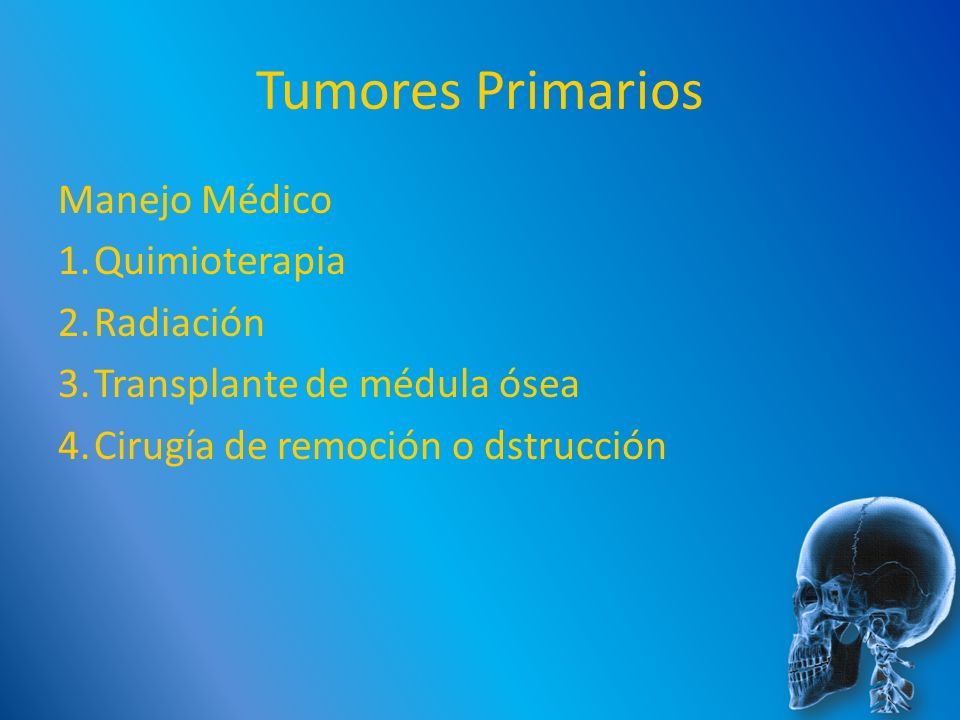 Tumores Primarios

Manejo Médico

1. Quimioterapia
2. Radiación
3. Transplante de médula ósea
4. Cirugía de remoción o dstrucción